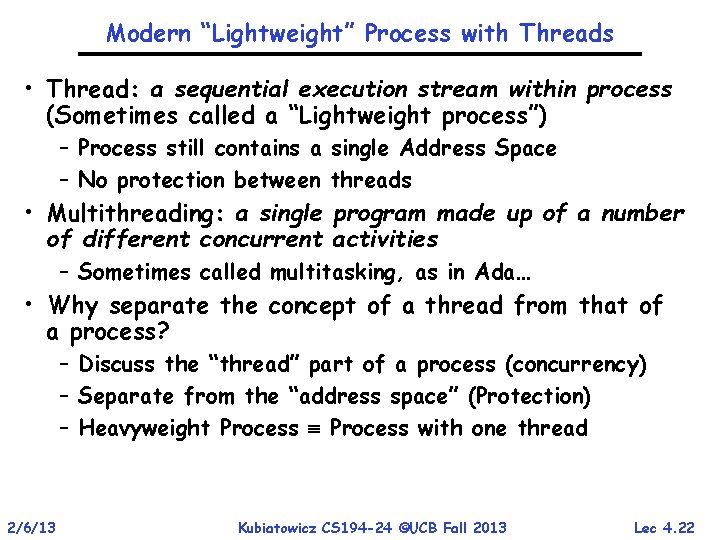 Modern "Lightweight" Process with Threads

• Thread: a sequential execution stream within process (Sometimes called a "Lightweight process")
  – Process still contains a single Address Space
  – No protection between threads
• Multithreading: a single program made up of a number of different concurrent activities
  – Sometimes called multitasking, as in Ada…
• Why separate the concept of a thread from that of a process?
  – Discuss the "thread" part of a process (concurrency)
  – Separate from the "address space" (Protection)
  – Heavyweight Process ≡ Process with one thread

2/6/13 Kubiatowicz CS194-24 ©UCB Fall 2013 Lec 4.22